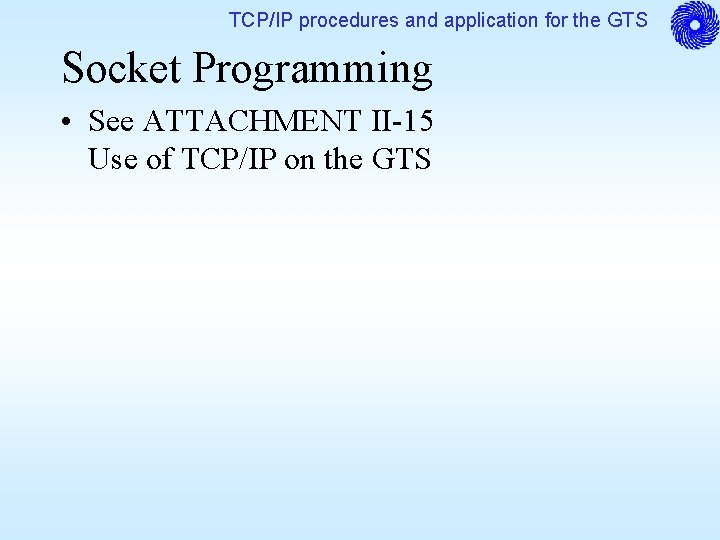 TCP/IP procedures and application for the GTS

Socket Programming

• See ATTACHMENT II-15 Use of TCP/IP on the GTS